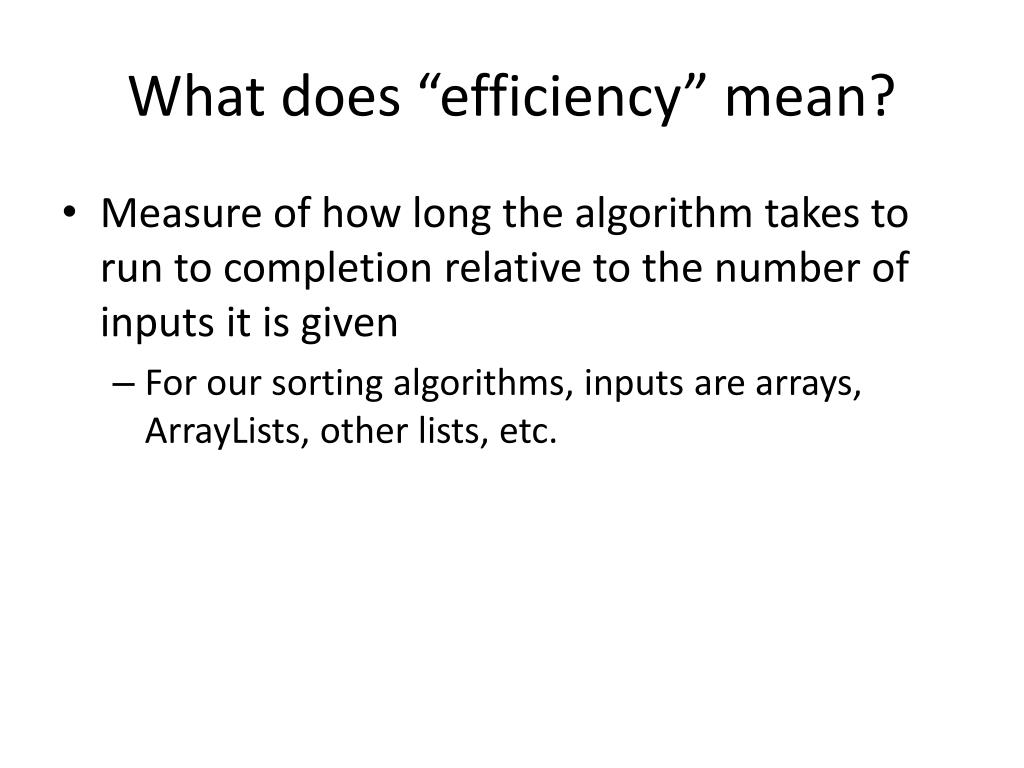 What does “efficiency” mean?

• Measure of how long the algorithm takes to run to completion relative to the number of inputs it is given

– For our sorting algorithms, inputs are arrays, ArrayLists, other lists, etc.